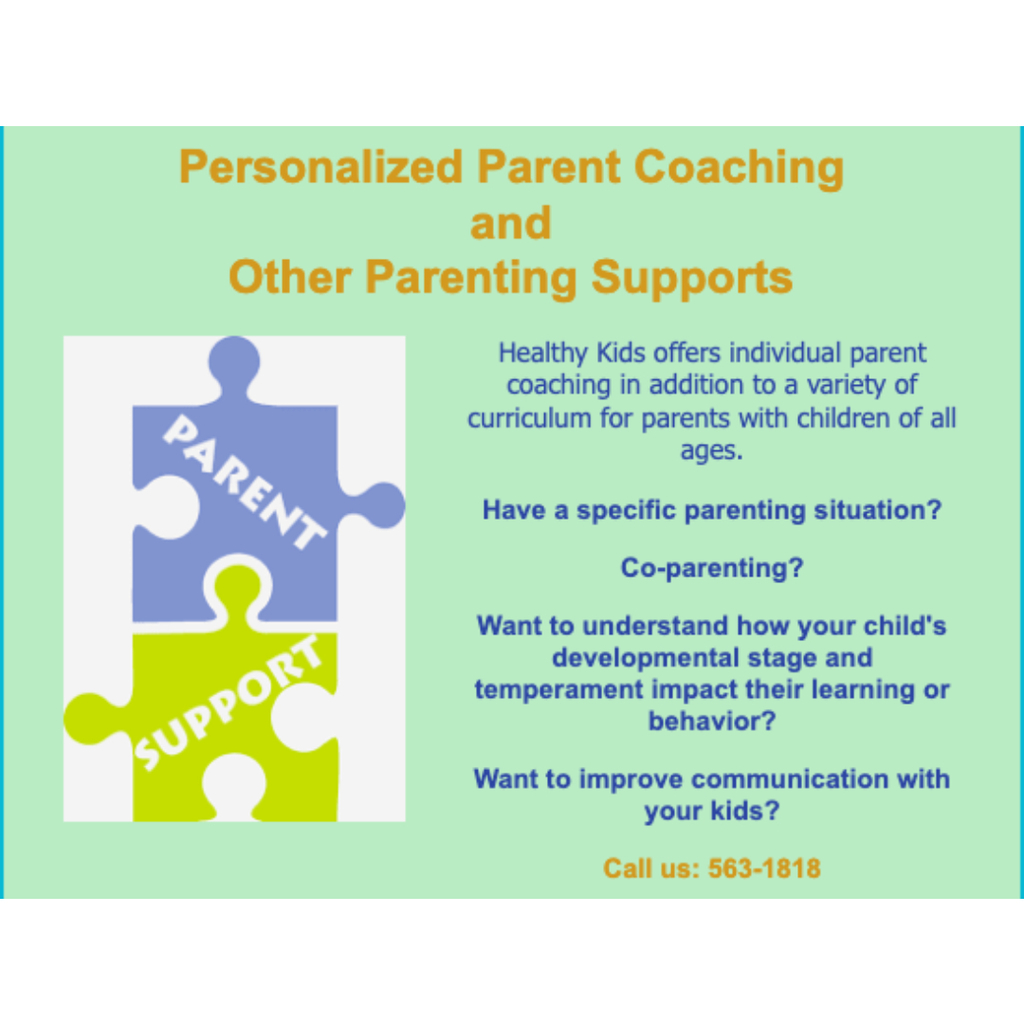 Personalized Parent Coaching
and
Other Parenting Supports

PARENT

SUPPORT

Healthy Kids offers individual parent coaching in addition to a variety of curriculum for parents with children of all ages.

Have a specific parenting situation?

Co-parenting?

Want to understand how your child's developmental stage and temperament impact their learning or behavior?

Want to improve communication with your kids?

Call us: 563-1818